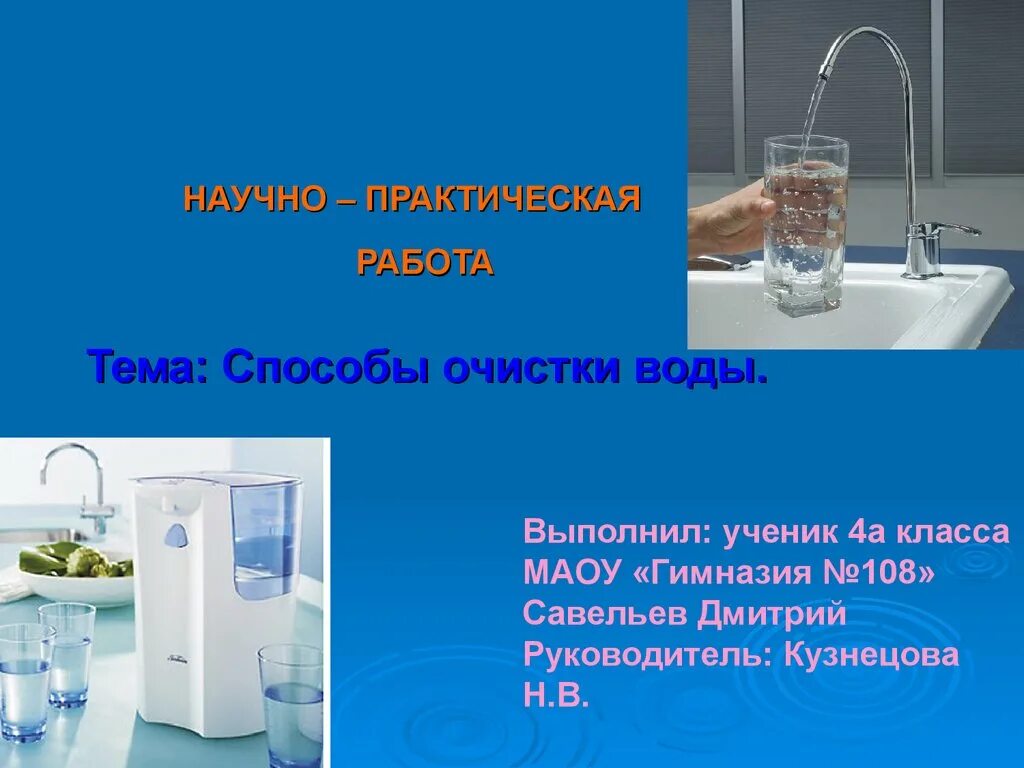 НАУЧНО – ПРАКТИЧЕСКАЯ

РАБОТА

Тема: Способы очистки воды.

Выполнил: ученик 4а класса МАОУ «Гимназия №108» Савельев Дмитрий Руководитель: Кузнецова Н.В.